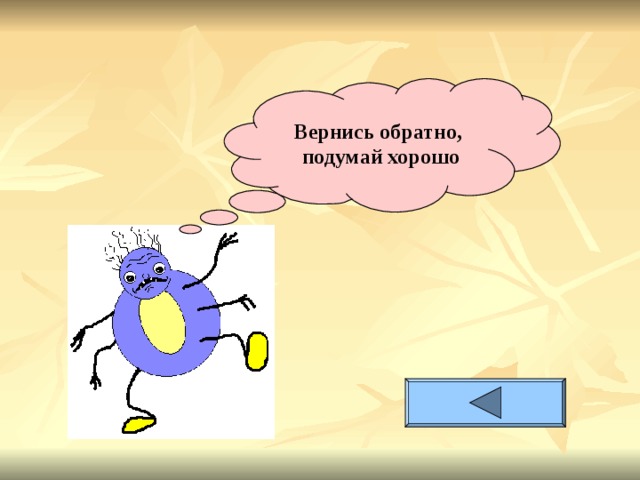 Вернись обратно,
подумай хорошо